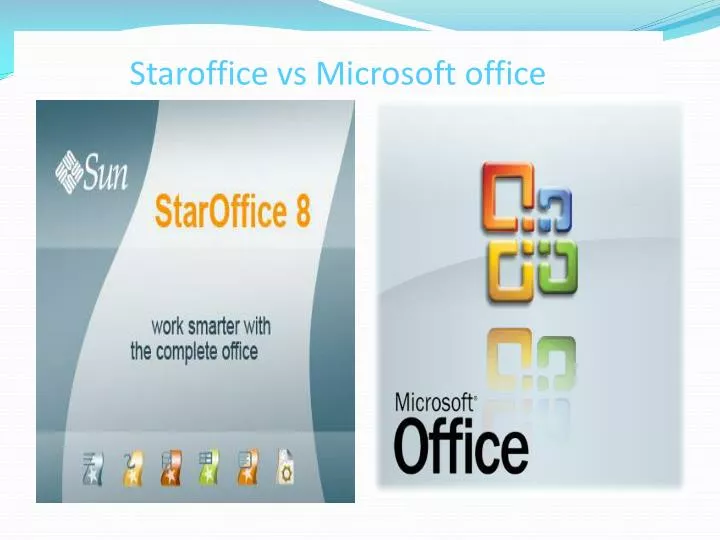 Staroffice vs Microsoft office

Sun

StarOffice 8

work smarter with the complete office

Microsoft®

Office